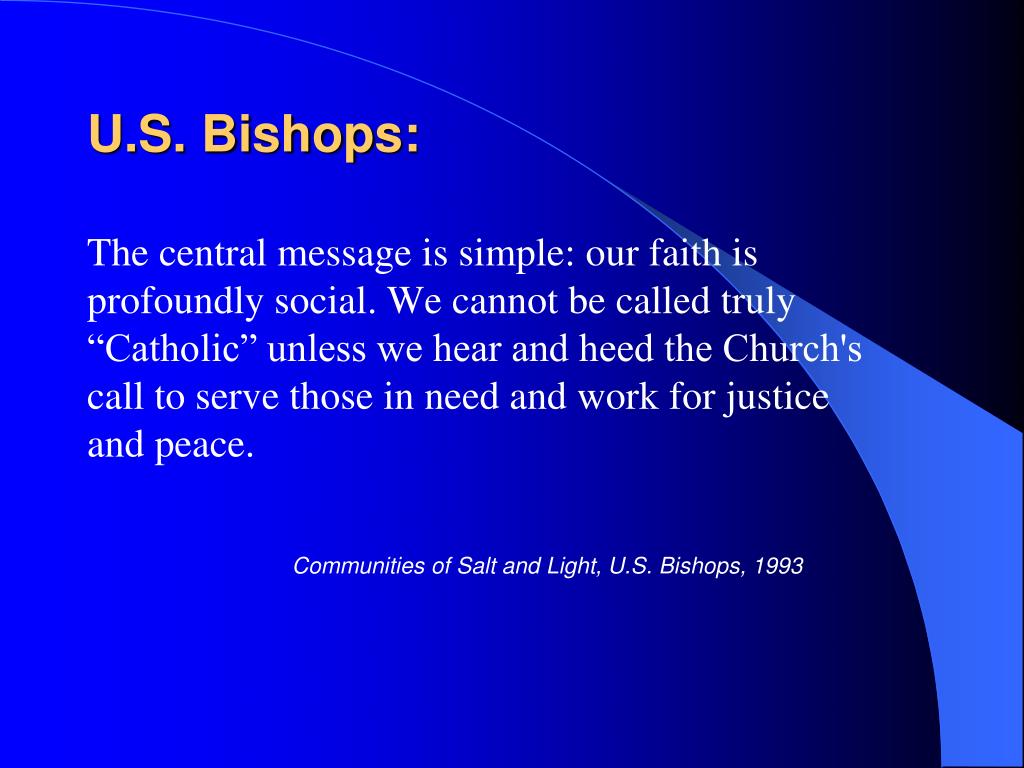 U.S. Bishops:

The central message is simple: our faith is profoundly social. We cannot be called truly “Catholic” unless we hear and heed the Church's call to serve those in need and work for justice and peace.

Communities of Salt and Light, U.S. Bishops, 1993